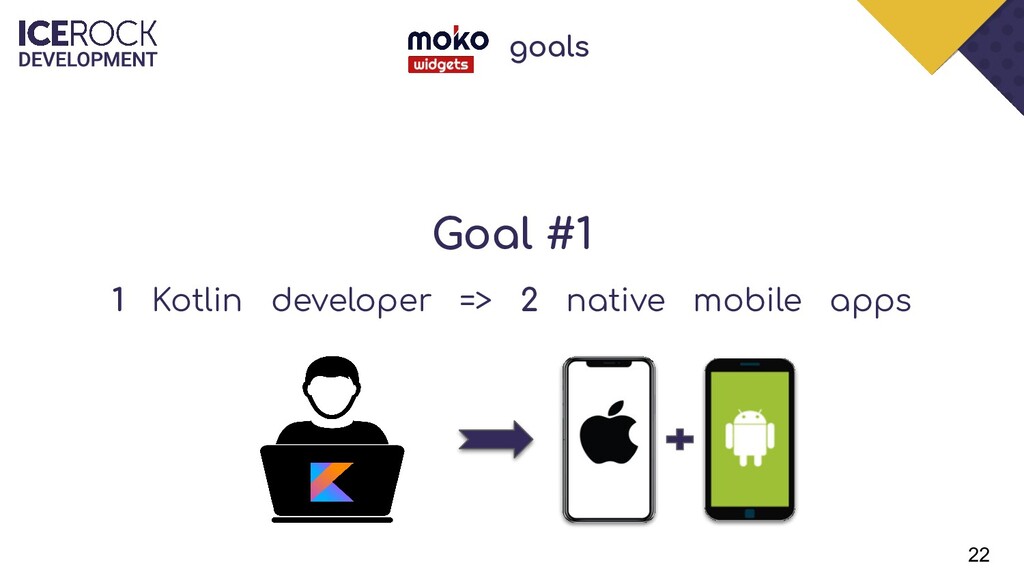 ICEROCK DEVELOPMENT

moko widgets goals

Goal #1

1 Kotlin developer => 2 native mobile apps

22